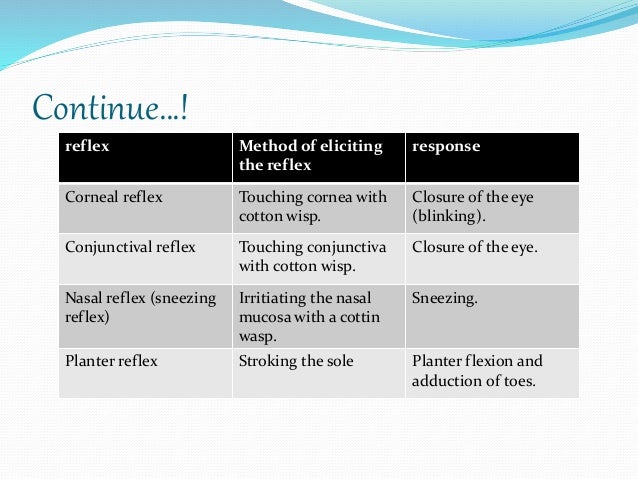 Continue…!

| reflex | Method of eliciting the reflex | response |
|---|---|---|
| Corneal reflex | Touching cornea with cotton wisp. | Closure of the eye (blinking). |
| Conjunctival reflex | Touching conjunctiva with cotton wisp. | Closure of the eye. |
| Nasal reflex (sneezing reflex) | Irritiating the nasal mucosa with a cottin wasp. | Sneezing. |
| Planter reflex | Stroking the sole | Planter flexion and adduction of toes. |